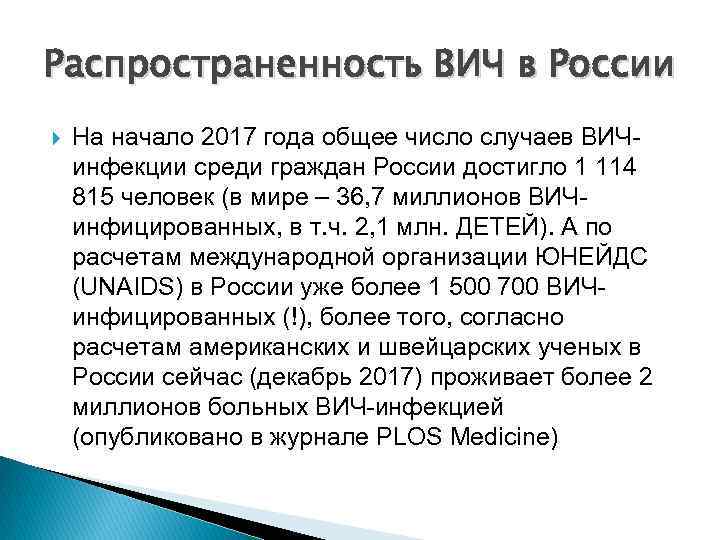 Распространенность ВИЧ в России

На начало 2017 года общее число случаев ВИЧ-инфекции среди граждан России достигло 1 114 815 человек (в мире – 36,7 миллионов ВИЧ-инфицированных, в т.ч. 2,1 млн. ДЕТЕЙ). А по расчетам международной организации ЮНЕЙДС (UNAIDS) в России уже более 1 500 700 ВИЧ-инфицированных (!), более того, согласно расчетам американских и швейцарских ученых в России сейчас (декабрь 2017) проживает более 2 миллионов больных ВИЧ-инфекцией (опубликовано в журнале PLOS Medicine)